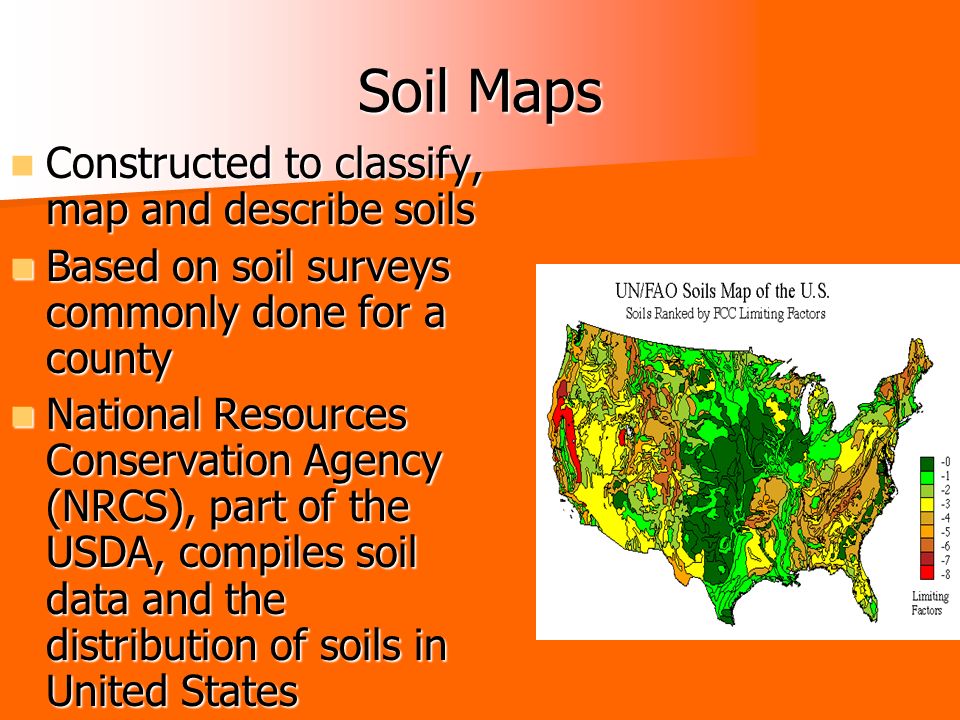 Soil Maps

Constructed to classify, map and describe soils

Based on soil surveys commonly done for a county

National Resources Conservation Agency (NRCS), part of the USDA, compiles soil data and the distribution of soils in United States

UN/FAO Soils Map of the U.S.
Soils Ranked by FCC Limiting Factors

-0
-1
-2
-3
-4
-5
-6
-7
-8

Limiting Factors